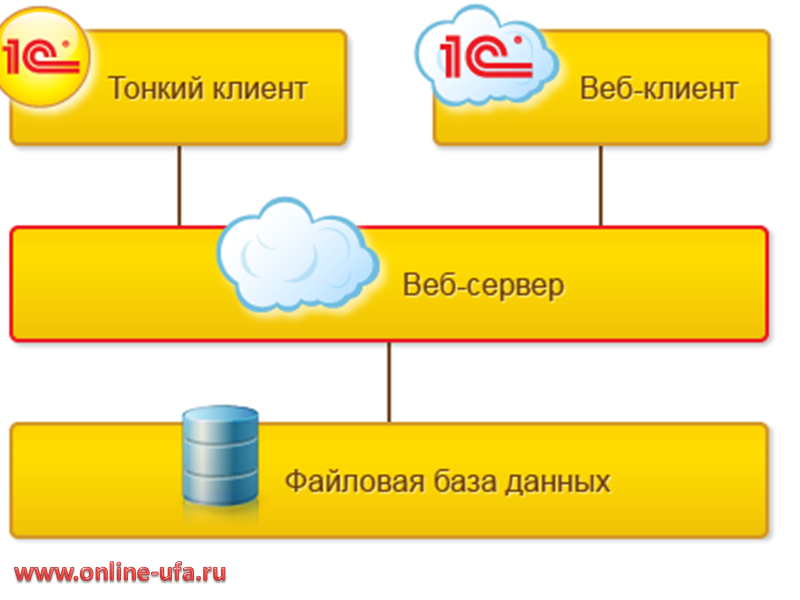 1С

Тонкий клиент

1С

Веб-клиент

Веб-сервер

Файловая база данных

www.online-ufa.ru